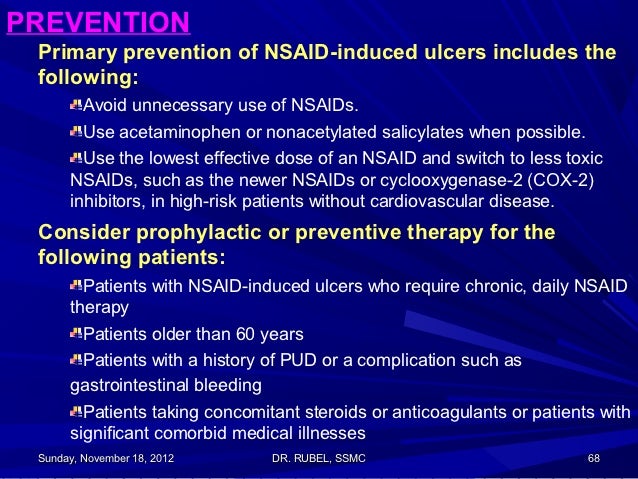 PREVENTION

Primary prevention of NSAID-induced ulcers includes the following:

Avoid unnecessary use of NSAIDs.

Use acetaminophen or nonacetylated salicylates when possible.

Use the lowest effective dose of an NSAID and switch to less toxic NSAIDs, such as the newer NSAIDs or cyclooxygenase-2 (COX-2) inhibitors, in high-risk patients without cardiovascular disease.

Consider prophylactic or preventive therapy for the following patients:

Patients with NSAID-induced ulcers who require chronic, daily NSAID therapy

Patients older than 60 years

Patients with a history of PUD or a complication such as gastrointestinal bleeding

Patients taking concomitant steroids or anticoagulants or patients with significant comorbid medical illnesses

Sunday, November 18, 2012 DR. RUBEL, SSMC 68